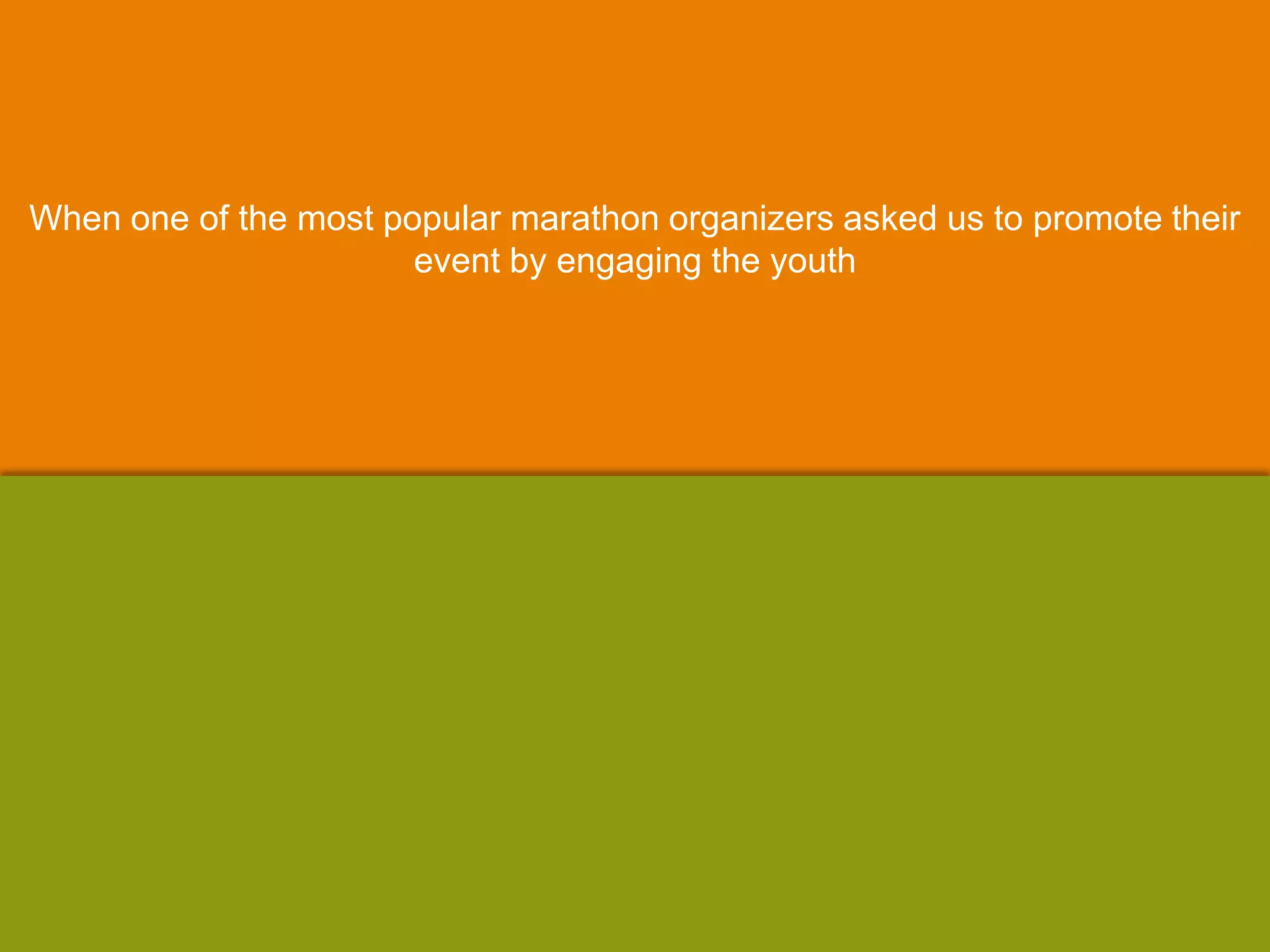 When one of the most popular marathon organizers asked us to promote their event by engaging the youth